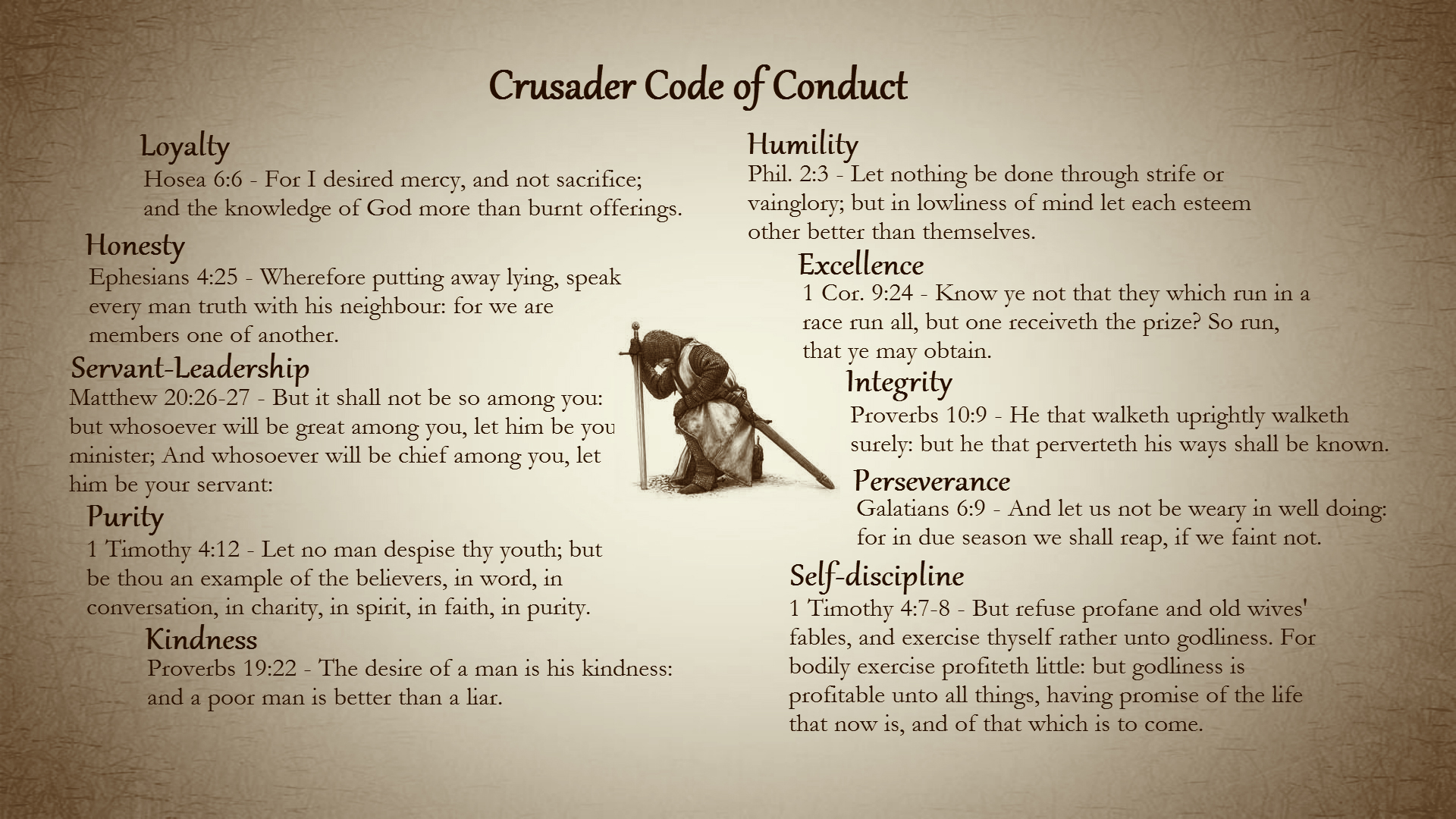 Crusader Code of Conduct

Loyalty
Hosea 6:6 - For I desired mercy, and not sacrifice; and the knowledge of God more than burnt offerings.

Honesty
Ephesians 4:25 - Wherefore putting away lying, speak every man truth with his neighbour: for we are members one of another.

Servant-Leadership
Matthew 20:26-27 - But it shall not be so among you: but whosoever will be great among you, let him be you minister; And whosoever will be chief among you, let him be your servant:

Purity
1 Timothy 4:12 - Let no man despise thy youth; but be thou an example of the believers, in word, in conversation, in charity, in spirit, in faith, in purity.

Kindness
Proverbs 19:22 - The desire of a man is his kindness: and a poor man is better than a liar.

Humility
Phil. 2:3 - Let nothing be done through strife or vainglory; but in lowliness of mind let each esteem other better than themselves.

Excellence
1 Cor. 9:24 - Know ye not that they which run in a race run all, but one receiveth the prize? So run, that ye may obtain.

Integrity
Proverbs 10:9 - He that walketh uprightly walketh surely: but he that perverteth his ways shall be known.

Perseverance
Galatians 6:9 - And let us not be weary in well doing: for in due season we shall reap, if we faint not.

Self-discipline
1 Timothy 4:7-8 - But refuse profane and old wives' fables, and exercise thyself rather unto godliness. For bodily exercise profiteth little: but godliness is profitable unto all things, having promise of the life that now is, and of that which is to come.